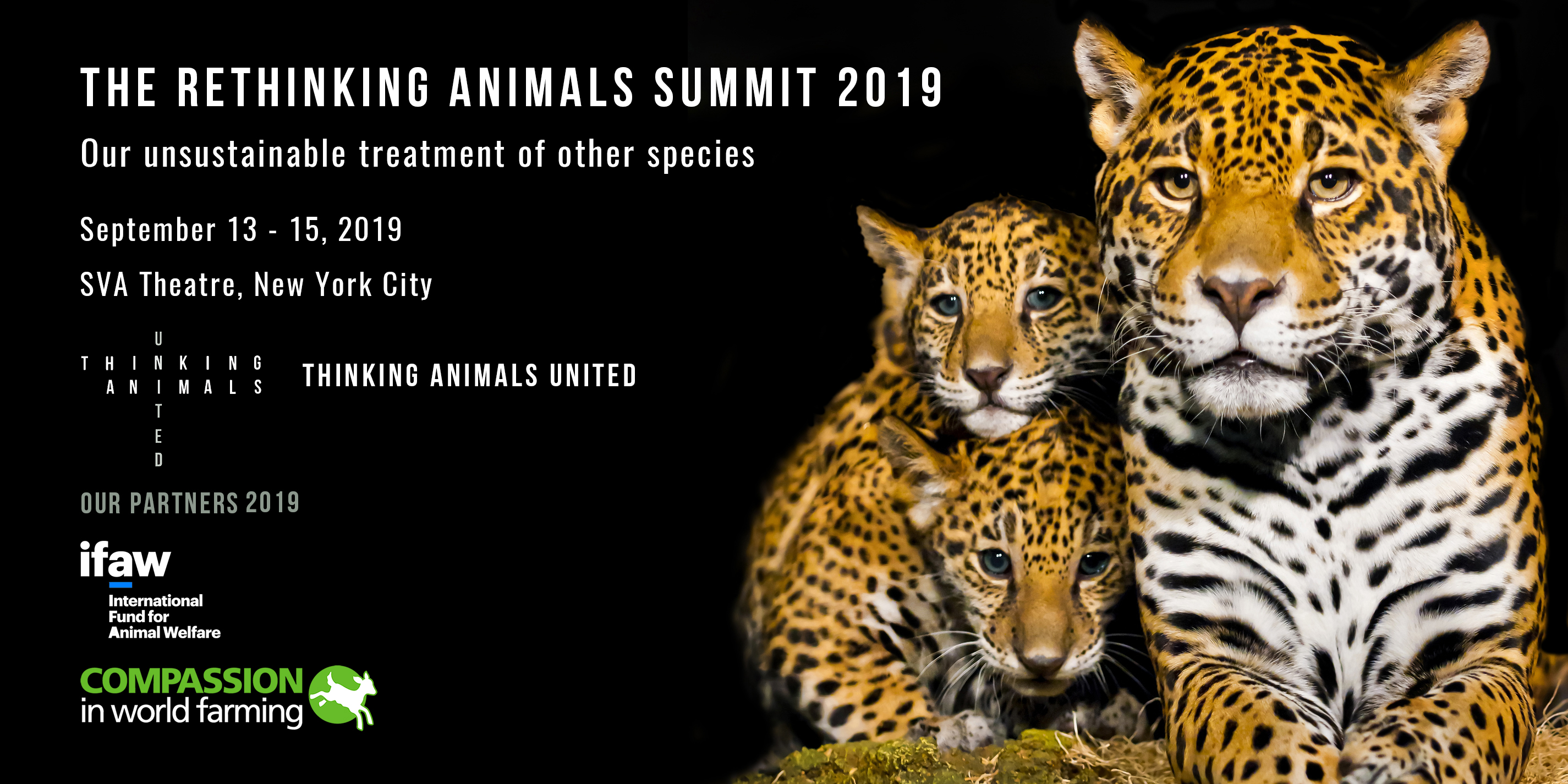 THE RETHINKING ANIMALS SUMMIT 2019

Our unsustainable treatment of other species

September 13 - 15, 2019

SVA Theatre, New York City

THINKING ANIMALS UNITED

THINKING ANIMALS UNITED

OUR PARTNERS 2019

ifaw
International Fund for Animal Welfare

COMPASSION in world farming